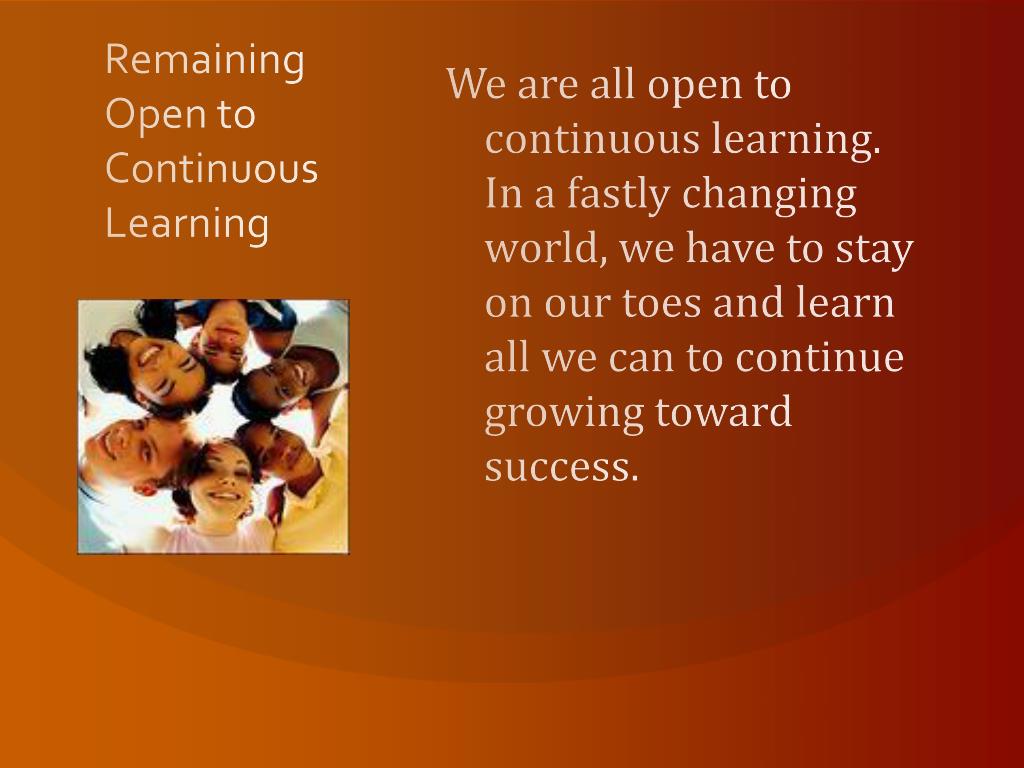 Remaining Open to Continuous Learning

We are all open to continuous learning. In a fastly changing world, we have to stay on our toes and learn all we can to continue growing toward success.